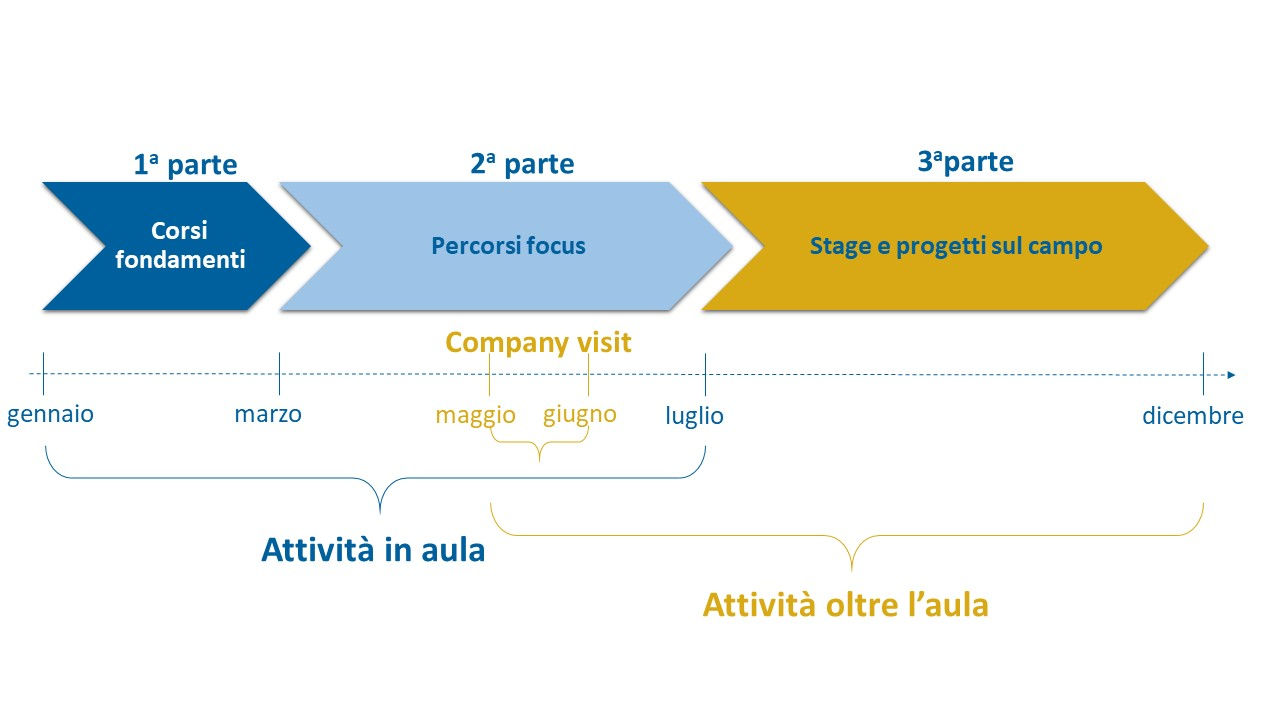 1ª parte

Corsi fondamenti

2ª parte

Percorsi focus

3ªparte

Stage e progetti sul campo

Company visit

gennaio

marzo

maggio

giugno

luglio

dicembre

Attività in aula

Attività oltre l’aula